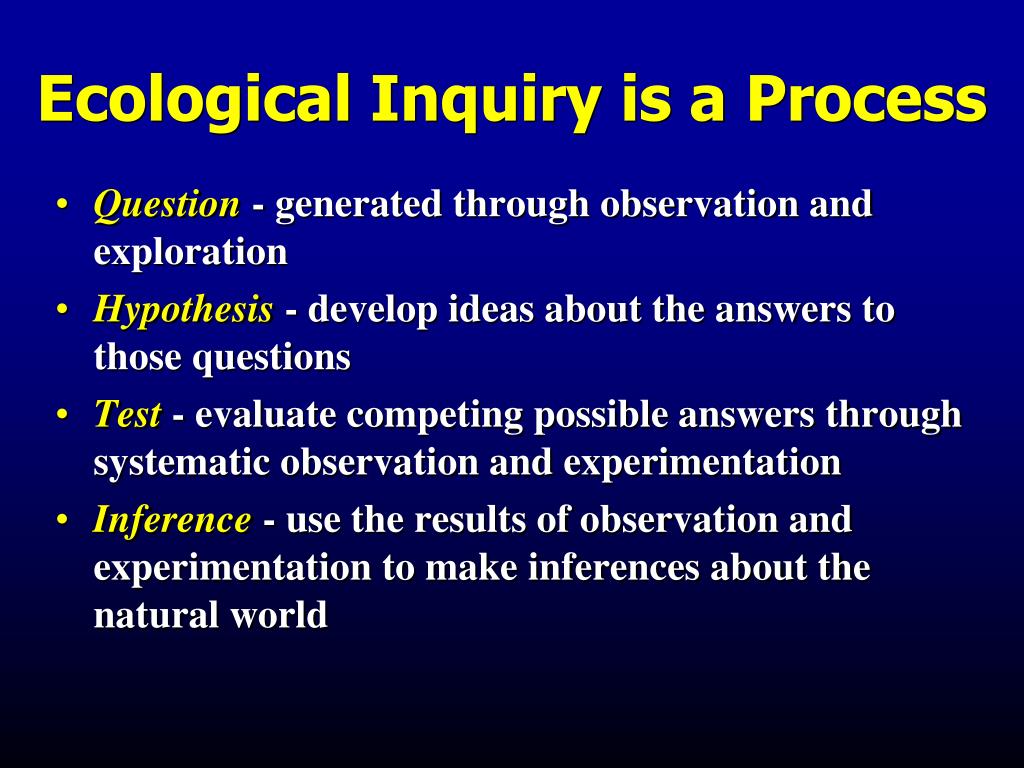 Ecological Inquiry is a Process

• Question - generated through observation and exploration
• Hypothesis - develop ideas about the answers to those questions
• Test - evaluate competing possible answers through systematic observation and experimentation
• Inference - use the results of observation and experimentation to make inferences about the natural world